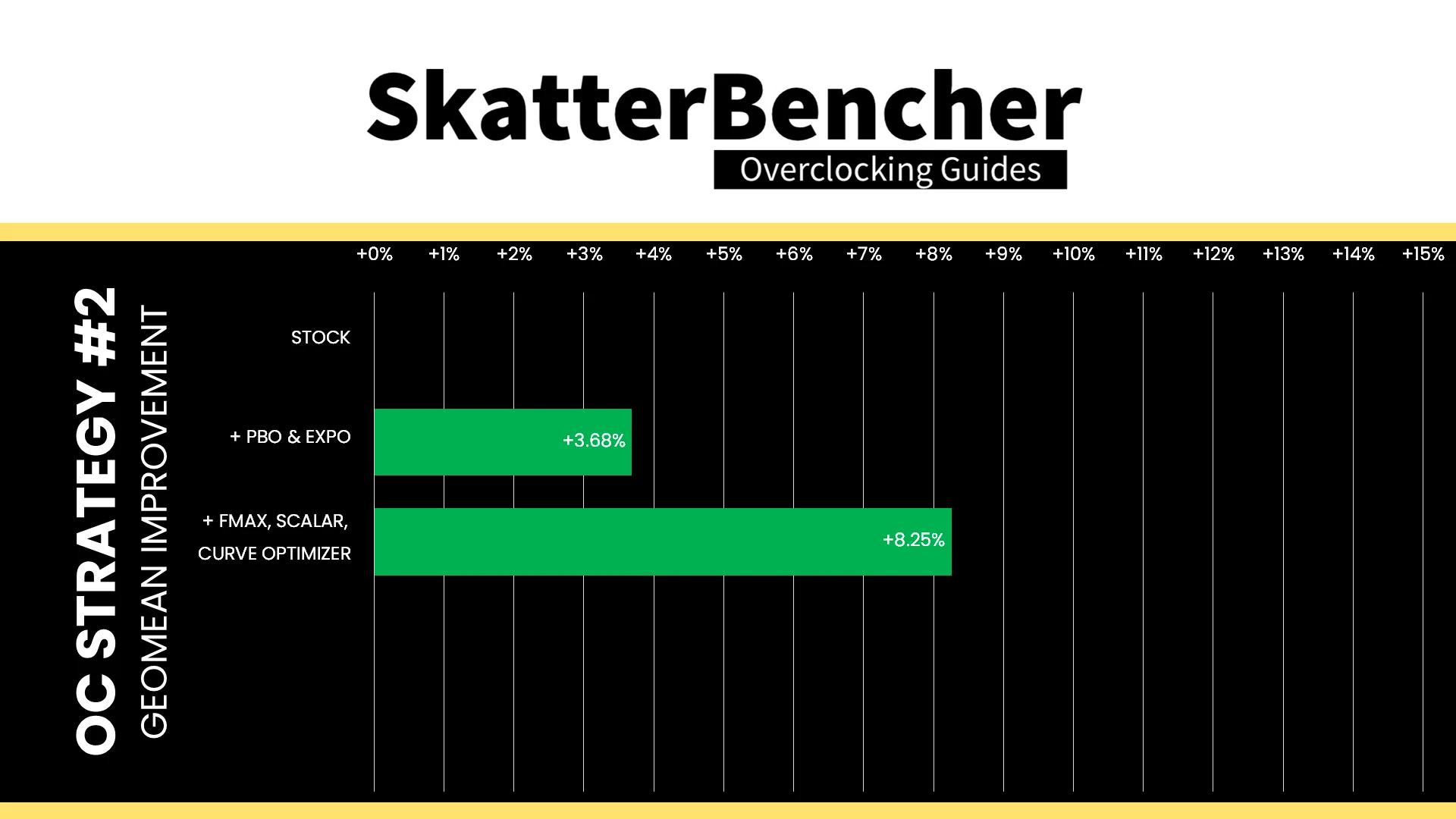 SkatterBencher
Overclocking Guides

OC STRATEGY #2
GEOMEAN IMPROVEMENT

+0% +1% +2% +3% +4% +5% +6% +7% +8% +9% +10% +11% +12% +13% +14% +15%

STOCK

+ PBO & EXPO +3.68%

+ FMAX, SCALAR, CURVE OPTIMIZER +8.25%